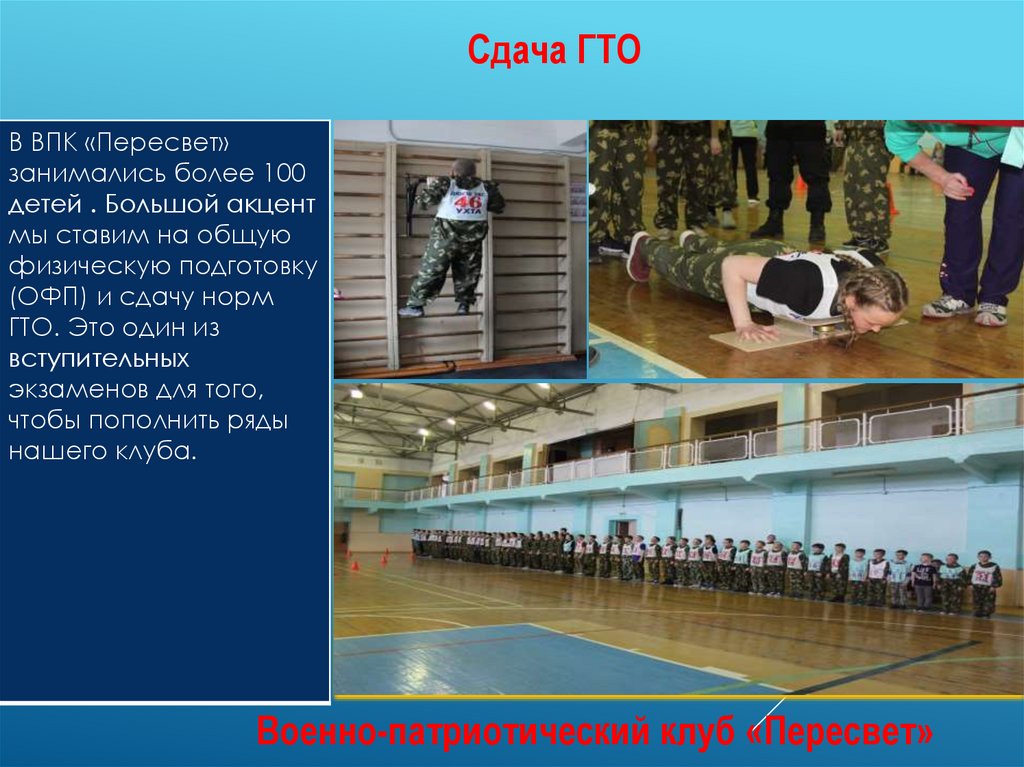 Сдача ГТО

В ВПК «Пересвет» занимались более 100 детей . Большой акцент мы ставим на общую физическую подготовку (ОФП) и сдачу норм ГТО. Это один из вступительных экзаменов для того, чтобы пополнить ряды нашего клуба.

46
УХТА

Военно-патриотический клуб «Пересвет»